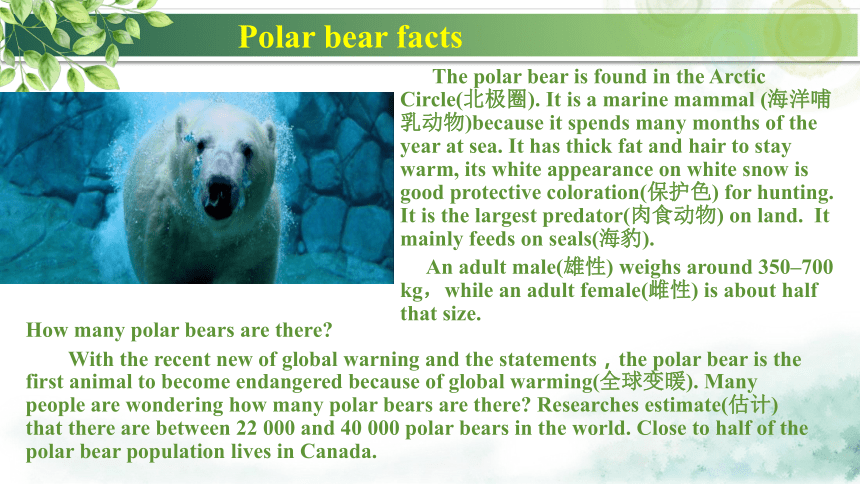 Polar bear facts

The polar bear is found in the Arctic Circle(北极圈). It is a marine mammal (海洋哺乳动物)because it spends many months of the year at sea. It has thick fat and hair to stay warm, its white appearance on white snow is good protective coloration(保护色) for hunting. It is the largest predator(肉食动物) on land. It mainly feeds on seals(海豹).

An adult male(雄性) weighs around 350–700 kg，while an adult female(雌性) is about half that size.

How many polar bears are there?

With the recent new of global warning and the statements，the polar bear is the first animal to become endangered because of global warming(全球变暖). Many people are wondering how many polar bears are there? Researches estimate(估计) that there are between 22 000 and 40 000 polar bears in the world. Close to half of the polar bear population lives in Canada.